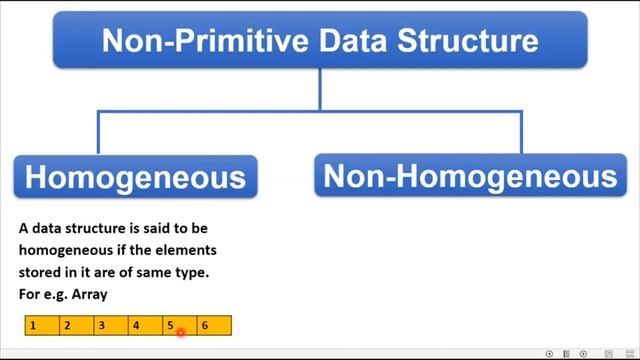 Non-Primitive Data Structure

Homogeneous

Non-Homogeneous

A data structure is said to be homogeneous if the elements stored in it are of same type. For e.g. Array

| 1 | 2 | 3 | 4 | 5 | 6 |
|---|---|---|---|---|---|